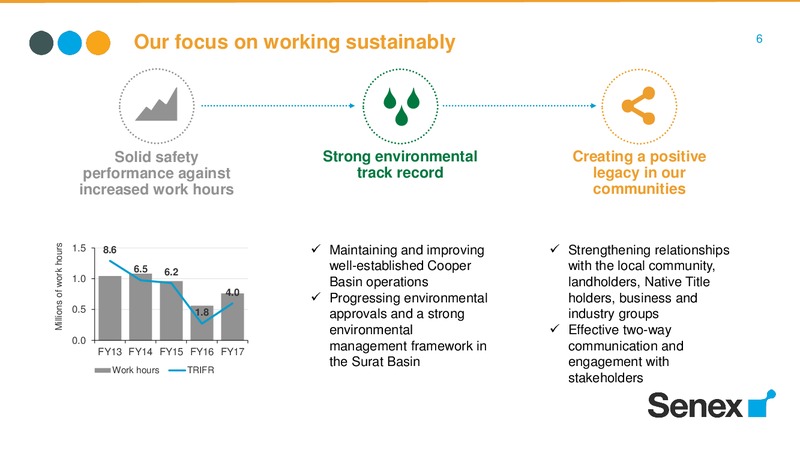 Our focus on working sustainably

6

Solid safety performance against increased work hours

Strong environmental track record

Creating a positive legacy in our communities

Millions of work hours

1.5
1.0
0.5
0.0

8.6
6.5
6.2
1.8
4.0

FY13 FY14 FY15 FY16 FY17

Work hours TRIFR

✓ Maintaining and improving well-established Cooper Basin operations
✓ Progressing environmental approvals and a strong environmental management framework in the Surat Basin

✓ Strengthening relationships with the local community, landholders, Native Title holders, business and industry groups
✓ Effective two-way communication and engagement with stakeholders

Senex